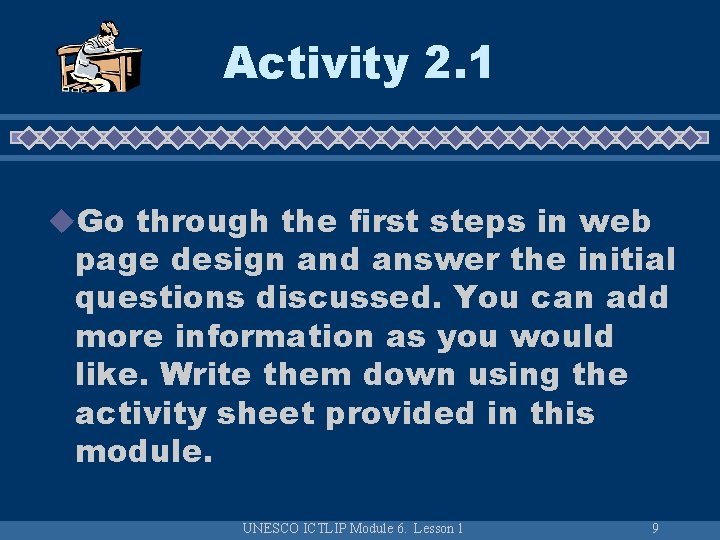 Activity 2.1

Go through the first steps in web page design and answer the initial questions discussed. You can add more information as you would like. Write them down using the activity sheet provided in this module.

UNESCO ICTLIP Module 6. Lesson 1

9